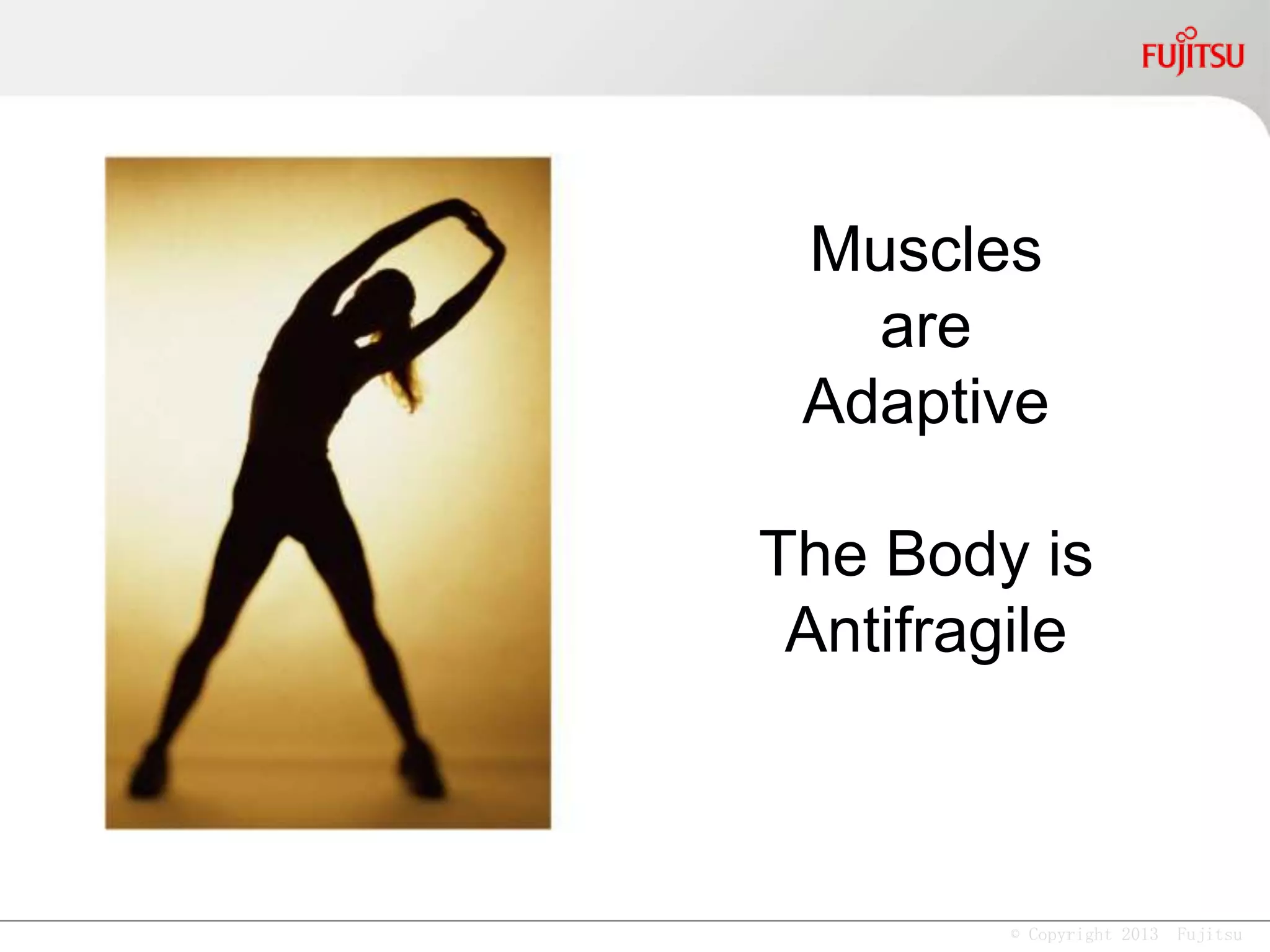 FUJITSU

Muscles are Adaptive

The Body is Antifragile

© Copyright 2013 Fujitsu